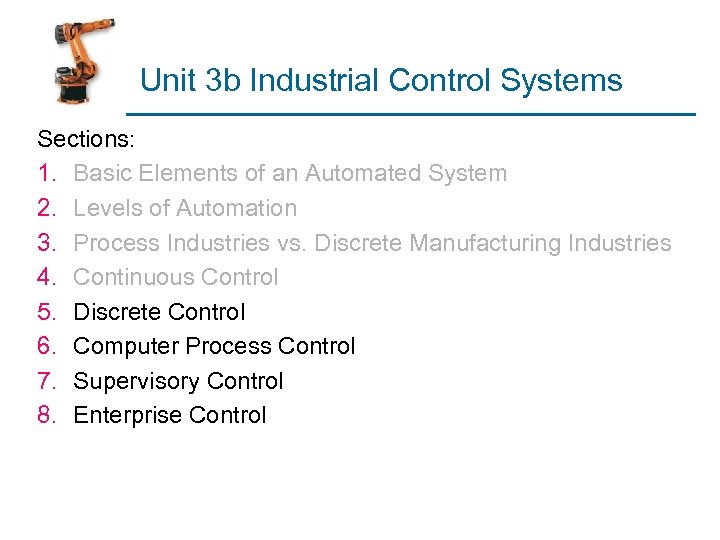 Unit 3b Industrial Control Systems

Sections:
1. Basic Elements of an Automated System
2. Levels of Automation
3. Process Industries vs. Discrete Manufacturing Industries
4. Continuous Control
5. Discrete Control
6. Computer Process Control
7. Supervisory Control
8. Enterprise Control